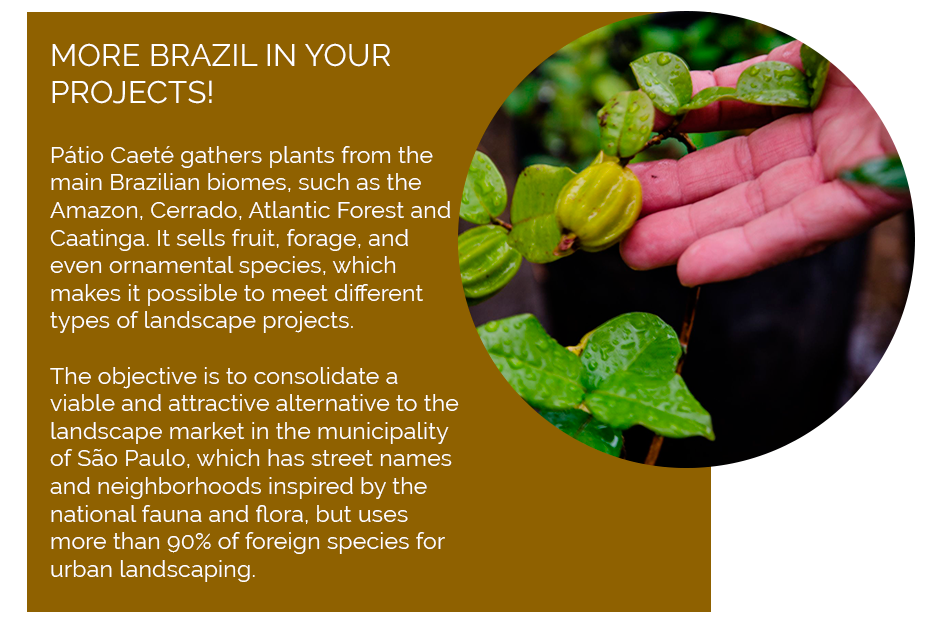 MORE BRAZIL IN YOUR PROJECTS!

Pátio Caeté gathers plants from the main Brazilian biomes, such as the Amazon, Cerrado, Atlantic Forest and Caatinga. It sells fruit, forage, and even ornamental species, which makes it possible to meet different types of landscape projects.

The objective is to consolidate a viable and attractive alternative to the landscape market in the municipality of São Paulo, which has street names and neighborhoods inspired by the national fauna and flora, but uses more than 90% of foreign species for urban landscaping.